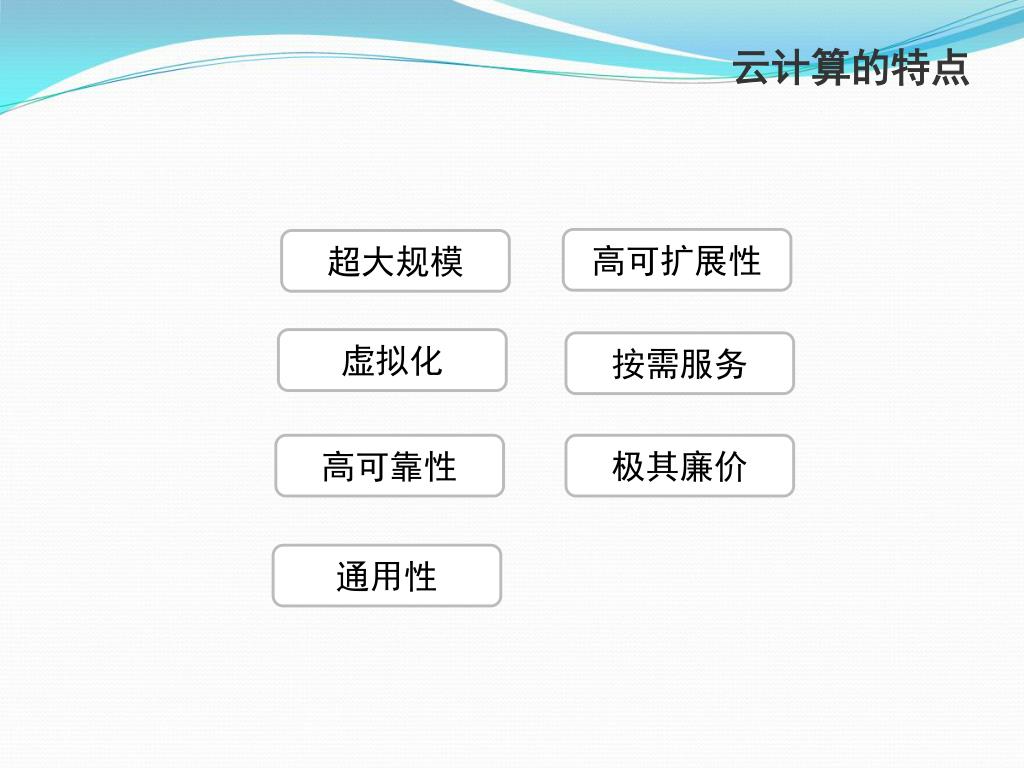 云计算的特点

超大规模

虚拟化

高可靠性

通用性

高可扩展性

按需服务

极其廉价